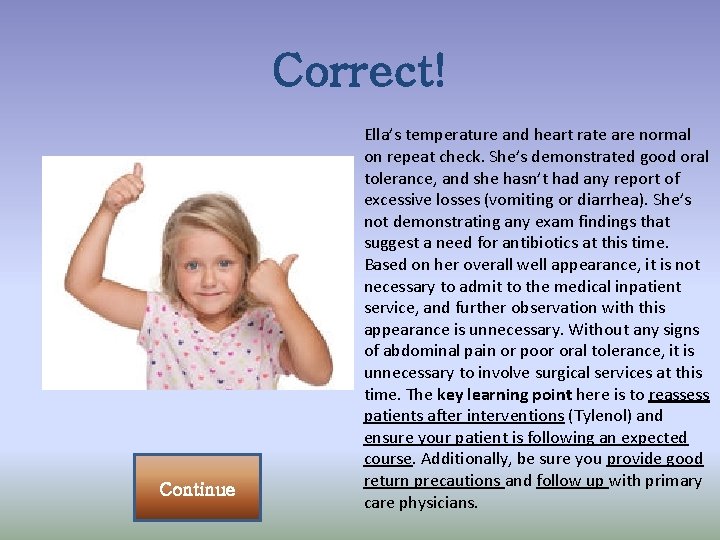 Correct!

Ella's temperature and heart rate are normal on repeat check. She's demonstrated good oral tolerance, and she hasn't had any report of excessive losses (vomiting or diarrhea). She's not demonstrating any exam findings that suggest a need for antibiotics at this time. Based on her overall well appearance, it is not necessary to admit to the medical inpatient service, and further observation with this appearance is unnecessary. Without any signs of abdominal pain or poor oral tolerance, it is unnecessary to involve surgical services at this time. The key learning point here is to reassess patients after interventions (Tylenol) and ensure your patient is following an expected course. Additionally, be sure you provide good return precautions and follow up with primary care physicians.

Continue